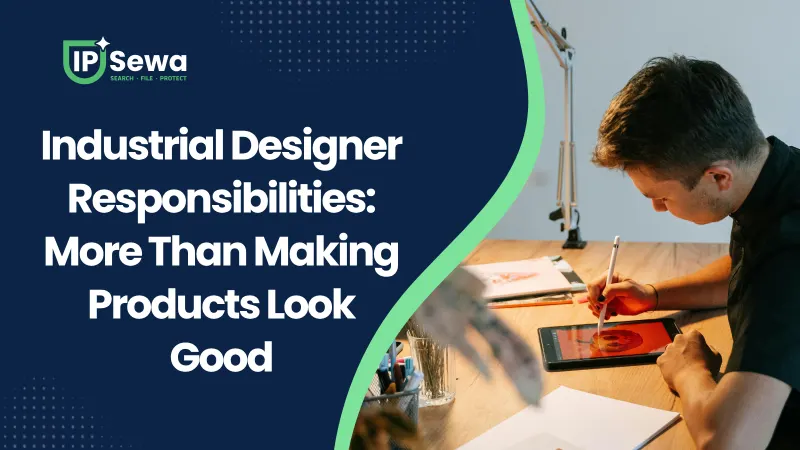 IP Sewa
SEARCH · FILE · PROTECT

Industrial Designer Responsibilities: More Than Making Products Look Good